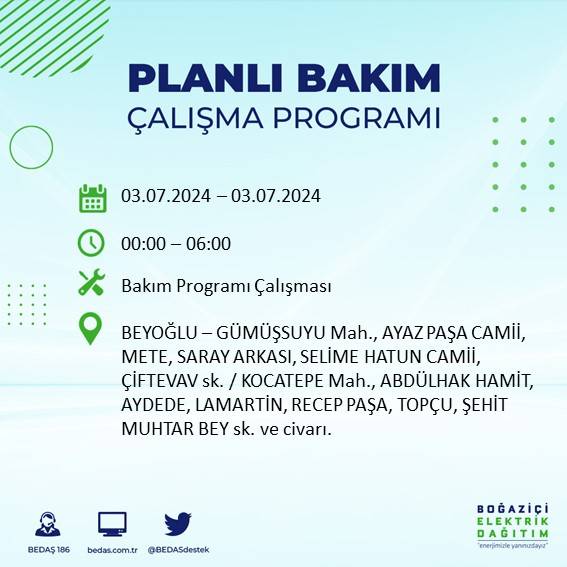 PLANLI BAKIM
ÇALIŞMA PROGRAMI

03.07.2024 – 03.07.2024

00:00 – 06:00

Bakım Programı Çalışması

BEYOĞLU – GÜMÜŞSUYU Mah., AYAZ PAŞA CAMİİ, METE, SARAY ARKASI, SELİME HATUN CAMİİ, ÇİFTEVAV sk. / KOCATEPE Mah., ABDÜLHAK HAMİT, AYDEDE, LAMARTİN, RECEP PAŞA, TOPÇU, ŞEHİT MUHTAR BEY sk. ve civarı.

BEDAŞ 186

bedas.com.tr

@BEDASdestek

BOĞAZİÇİ ELEKTRİK DAĞITIM
"enerjimizle yanınızdayız"